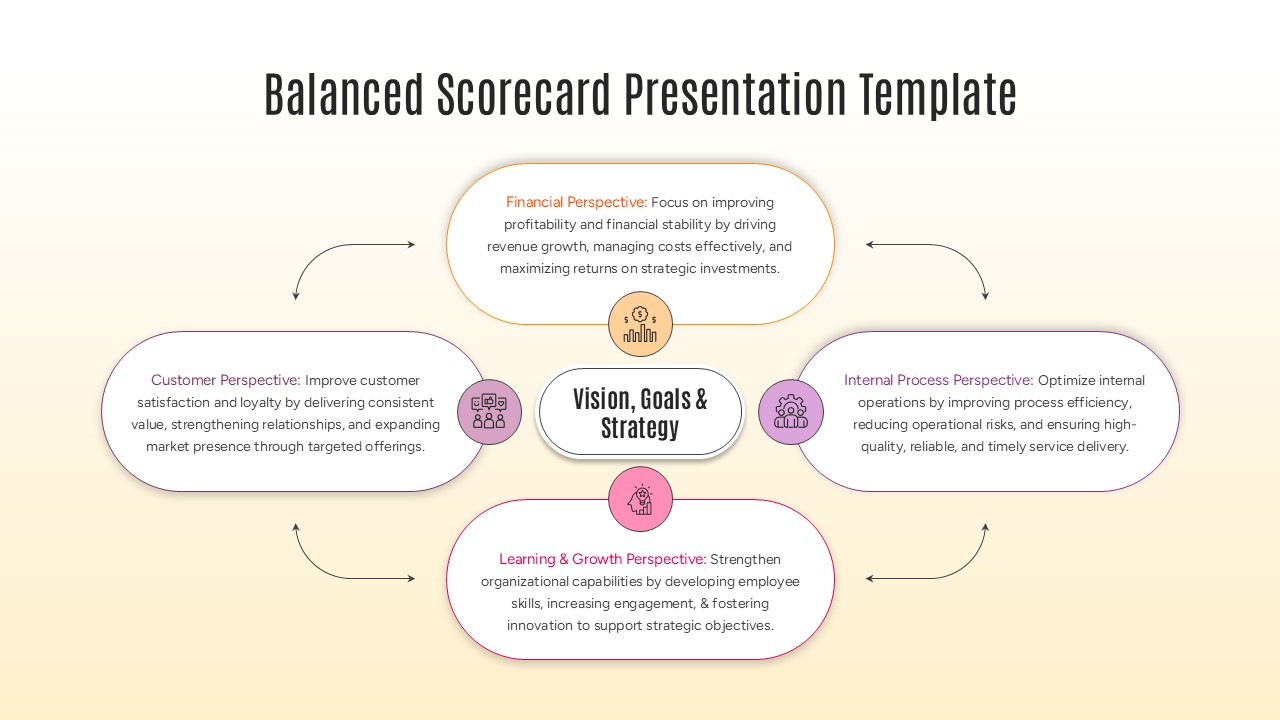 Balanced Scorecard Presentation Template

Financial Perspective: Focus on improving profitability and financial stability by driving revenue growth, managing costs effectively, and maximizing returns on strategic investments.

Customer Perspective: Improve customer satisfaction and loyalty by delivering consistent value, strengthening relationships, and expanding market presence through targeted offerings.

Vision, Goals & Strategy

Internal Process Perspective: Optimize internal operations by improving process efficiency, reducing operational risks, and ensuring high-quality, reliable, and timely service delivery.

Learning & Growth Perspective: Strengthen organizational capabilities by developing employee skills, increasing engagement, & fostering innovation to support strategic objectives.